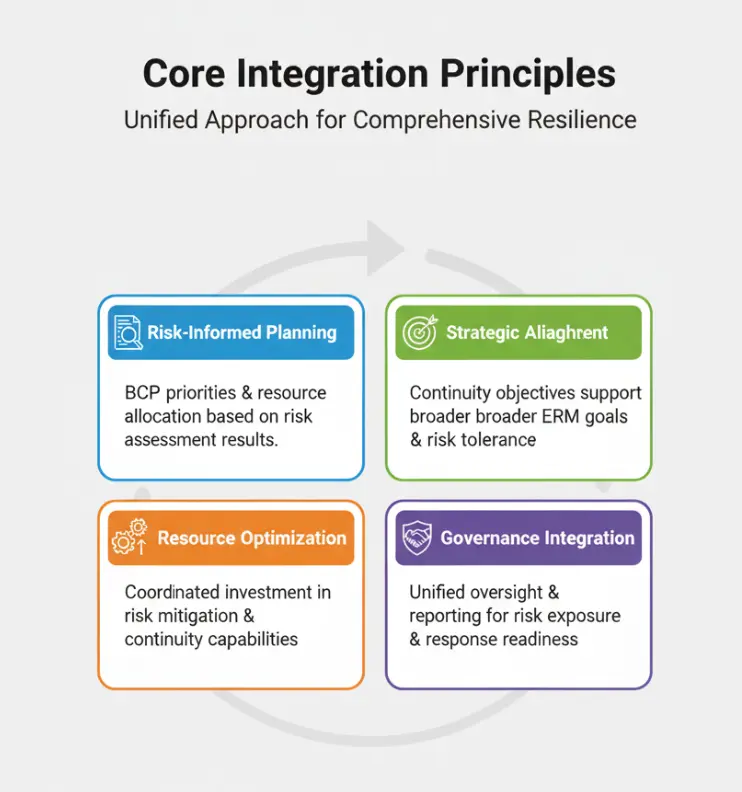 Core Integration Principles

Unified Approach for Comprehensive Resilience

Risk-Informed Planning

BCP priorities & resource allocation based on risk assessment results.

Strategic Aliaghrent

Continuity objectives support broader broader ERM goals & risk tolerance

Resource Optimization

Coordinated investment in risk mitigation & continuity capabilities

Governance Integration

Unified oversight & reporting for risk exposure & response readiness